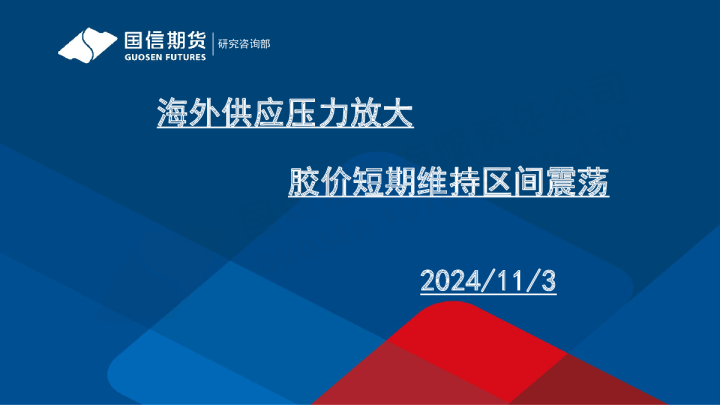 国信期货
GUOSEN FUTURES
研究咨询部

海外供应压力放大

胶价短期维持区间震荡

2024/11/3